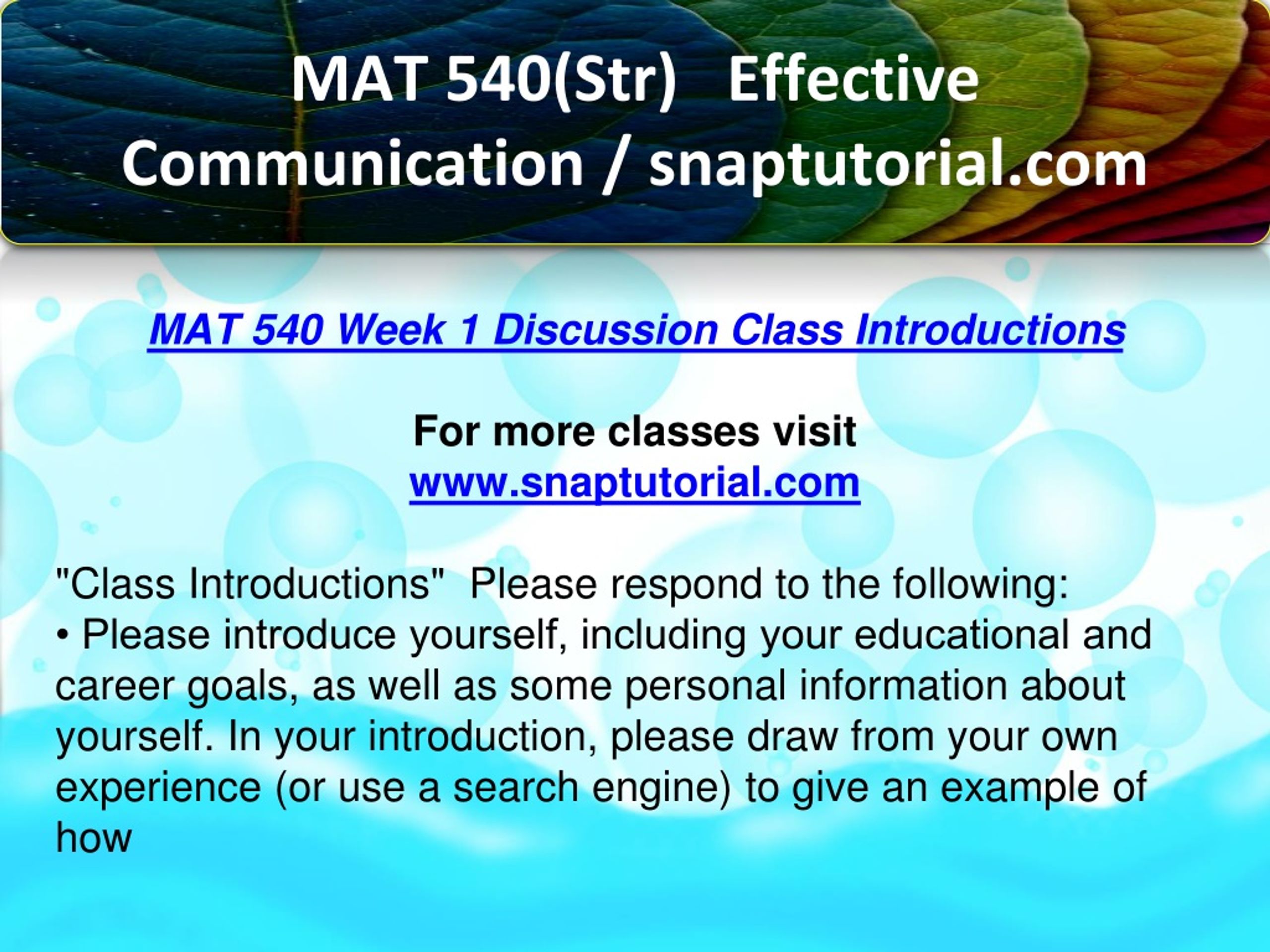 MAT 540(Str) Effective Communication / snaptutorial.com

MAT 540 Week 1 Discussion Class Introductions

For more classes visit
www.snaptutorial.com

"Class Introductions" Please respond to the following:
• Please introduce yourself, including your educational and career goals, as well as some personal information about yourself. In your introduction, please draw from your own experience (or use a search engine) to give an example of how